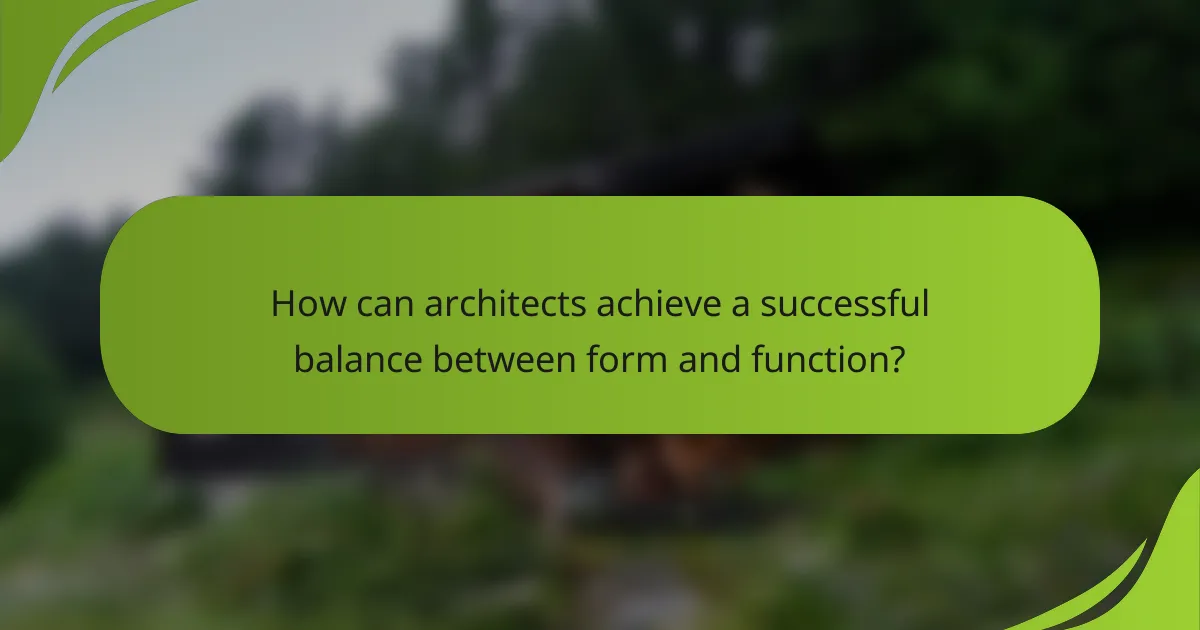 How can architects achieve a successful balance between form and function?